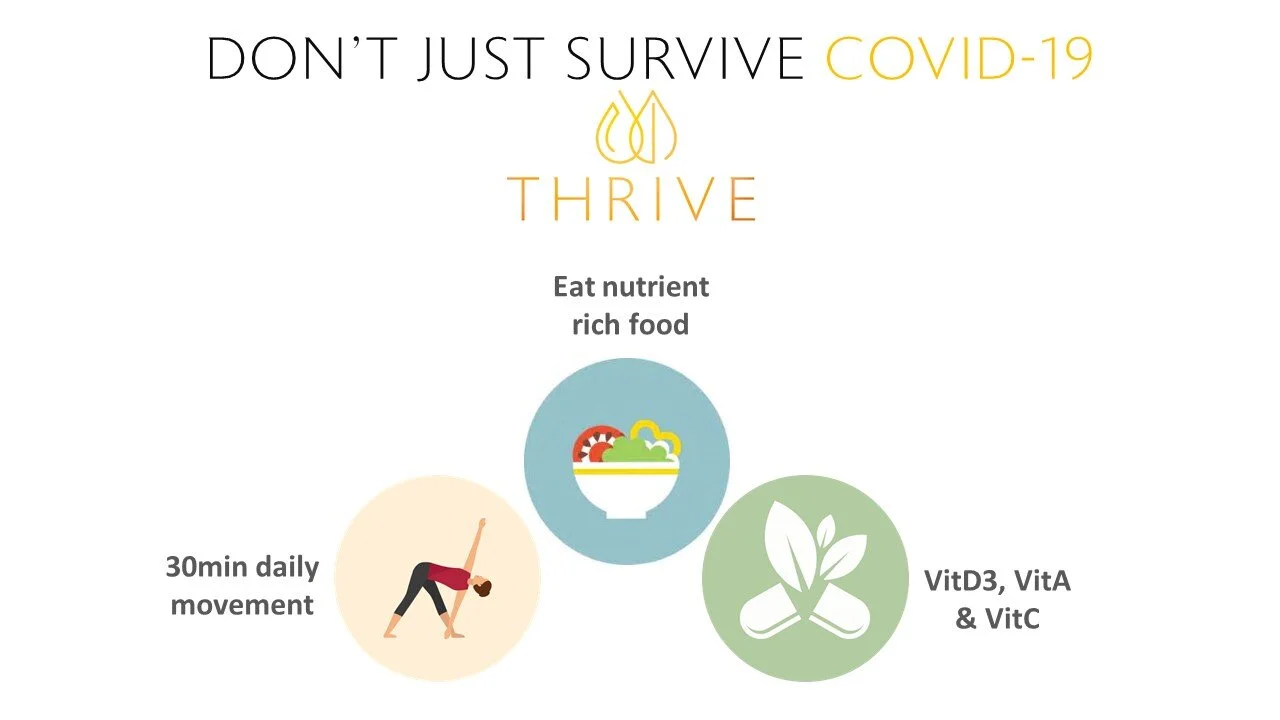 DON'T JUST SURVIVE COVID-19

THRIVE

Eat nutrient rich food

30min daily movement

VitD3, VitA & VitC